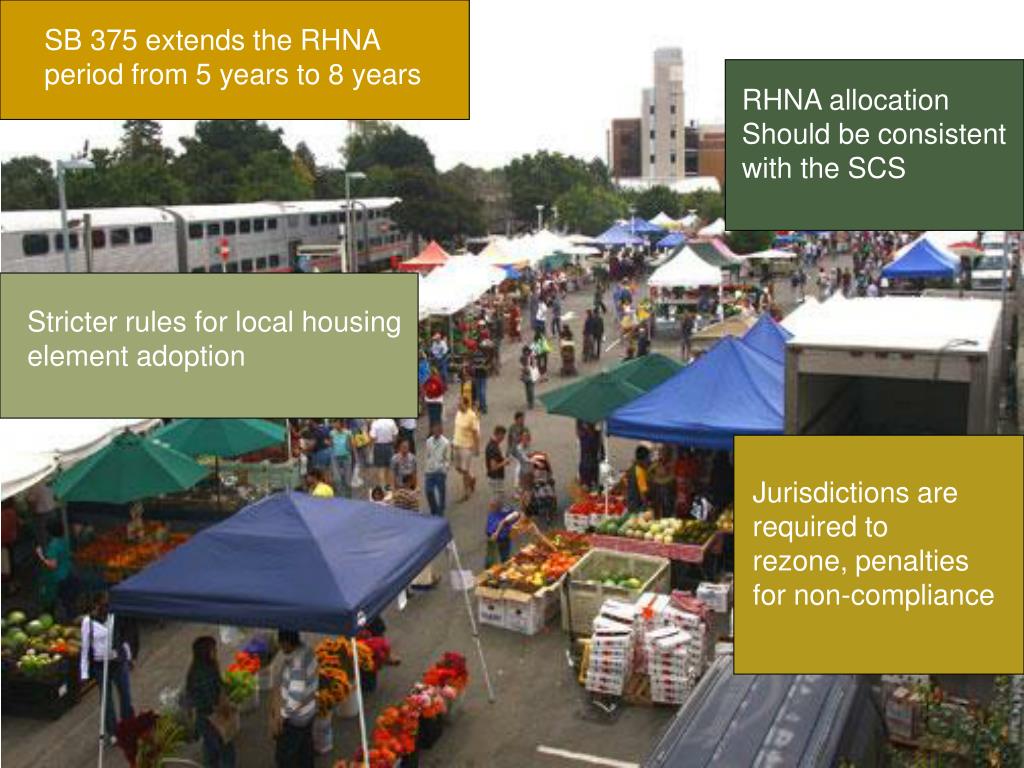 SB 375 extends the RHNA period from 5 years to 8 years

RHNA allocation Should be consistent with the SCS

Stricter rules for local housing element adoption

Jurisdictions are required to rezone, penalties for non-compliance